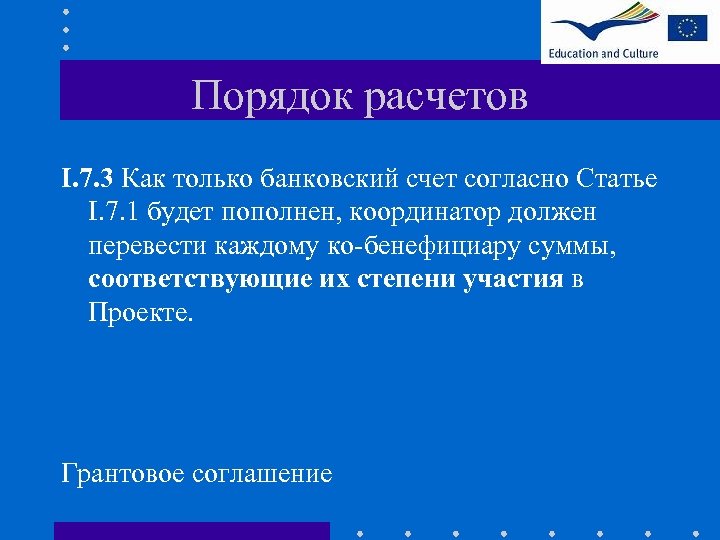 Education and Culture

Порядок расчетов

I.7.3 Как только банковский счет согласно Статье I.7.1 будет пополнен, координатор должен перевести каждому ко-бенефициару суммы, соответствующие их степени участия в Проекте.

Грантовое соглашение